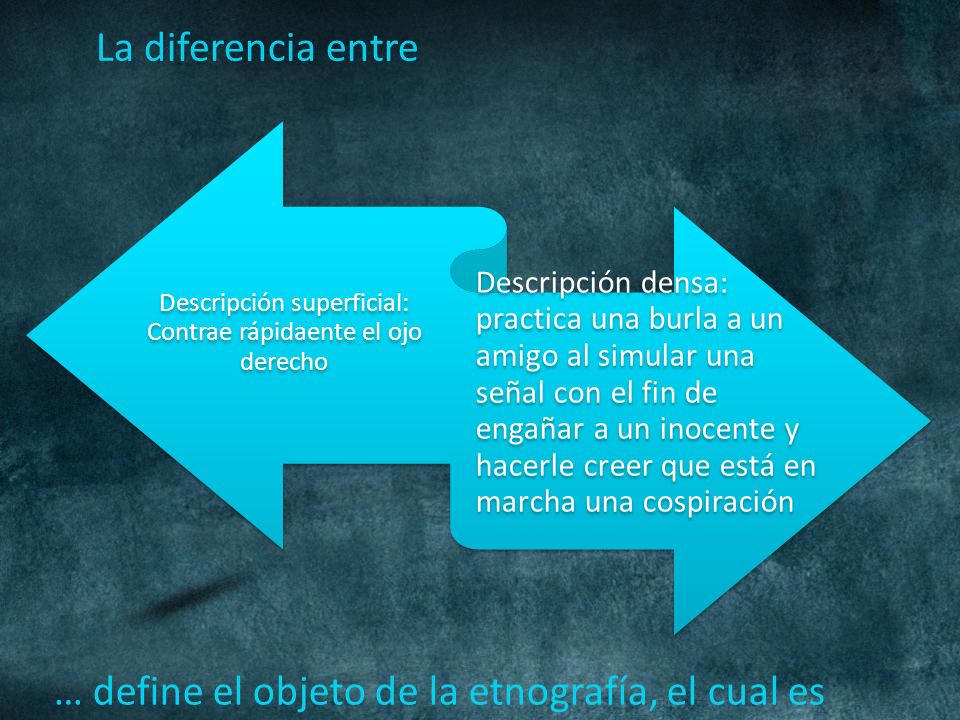 La diferencia entre

Descripción superficial: Contrae rápidaente el ojo derecho

Descripción densa: practica una burla a un amigo al simular una señal con el fin de engañar a un inocente y hacerle creer que está en marcha una cospiración

… define el objeto de la etnografía, el cual es